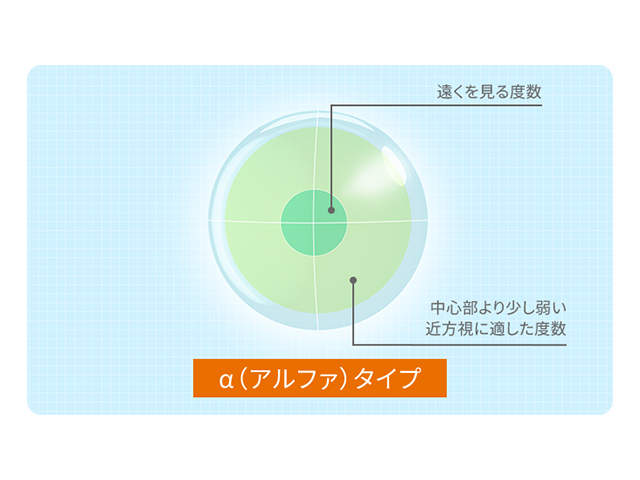 遠くを見る度数

中心部より少し弱い
近方視に適した度数

α（アルファ）タイプ